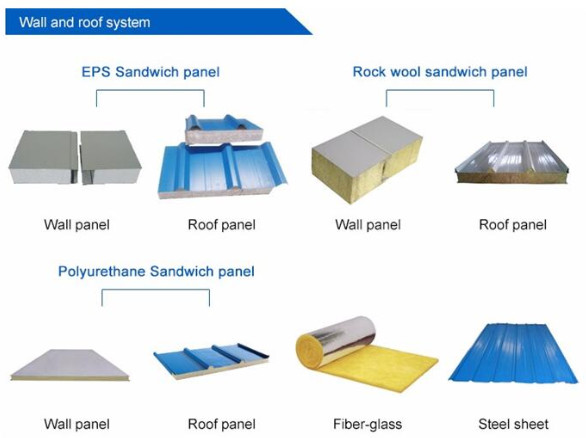 Wall and roof system

EPS Sandwich panel

Wall panel

Roof panel

Rock wool sandwich panel

Wall panel

Roof panel

Polyurethane Sandwich panel

Wall panel

Roof panel

Fiber-glass

Steel sheet